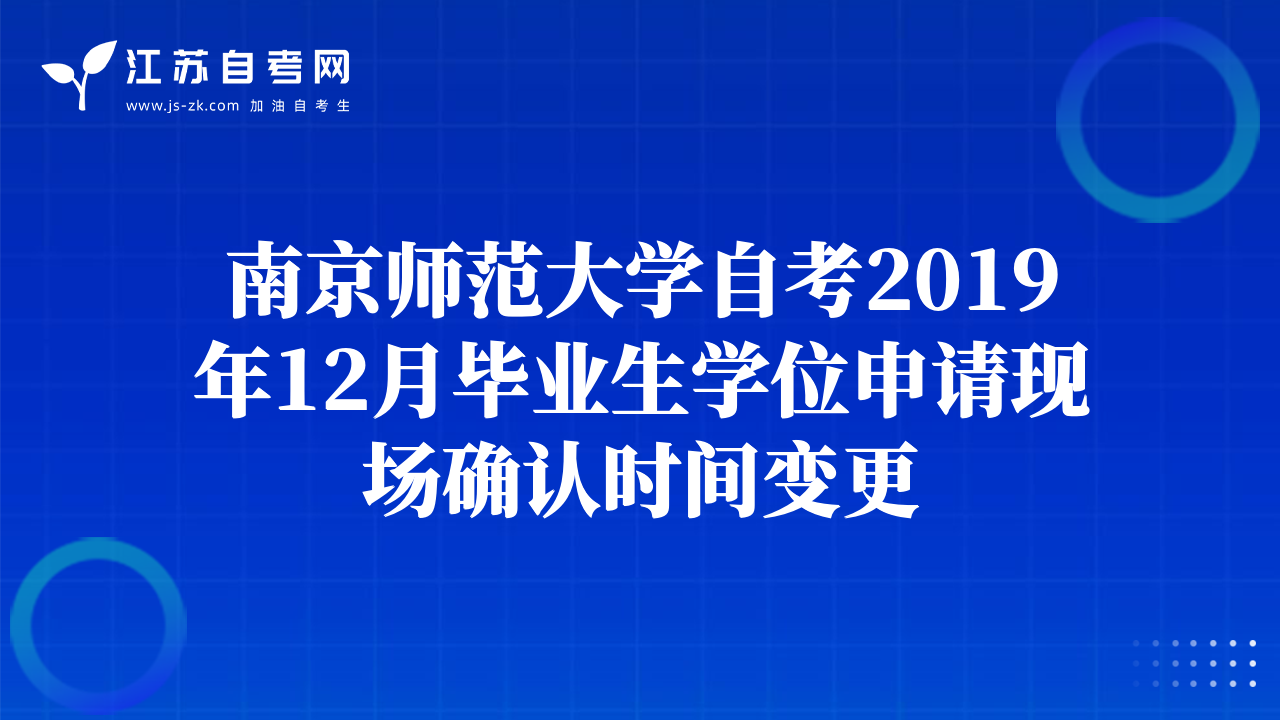 江苏自考网
www.js-zk.com 加油自考生

南京师范大学自考2019年12月毕业生学位申请现场确认时间变更